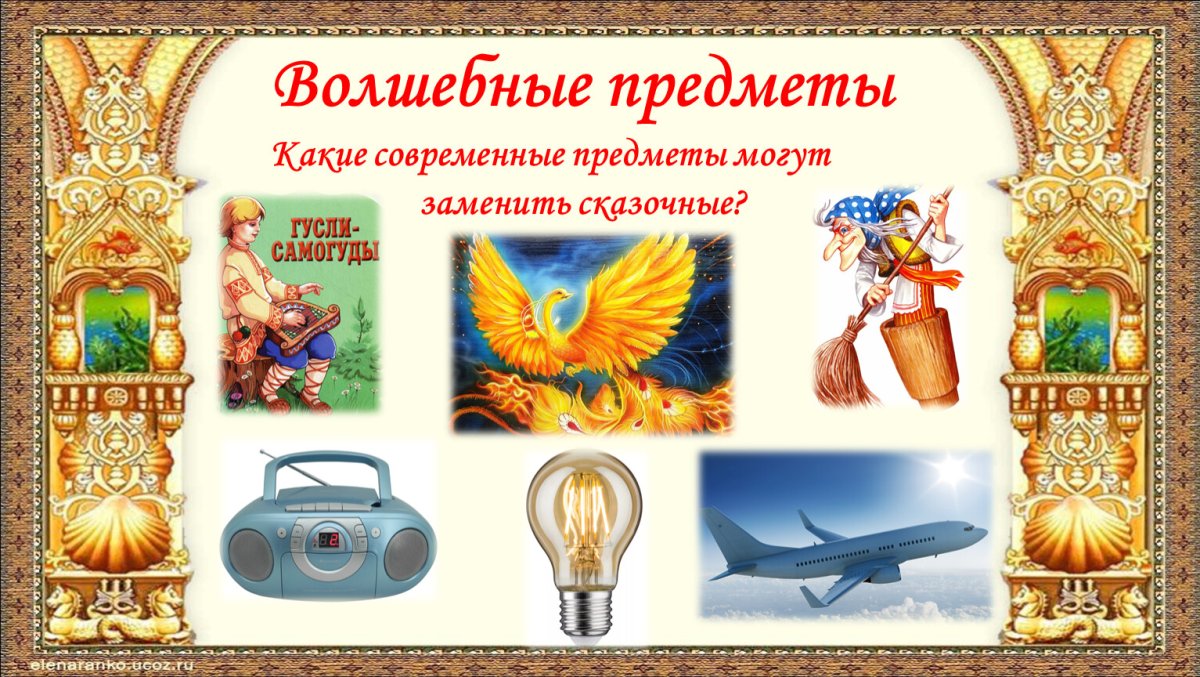 Волшебные предметы

Какие современные предметы могут заменить сказочные?

ГУСЛИ-САМОГУДЫ

elenaranko.ucoz.ru